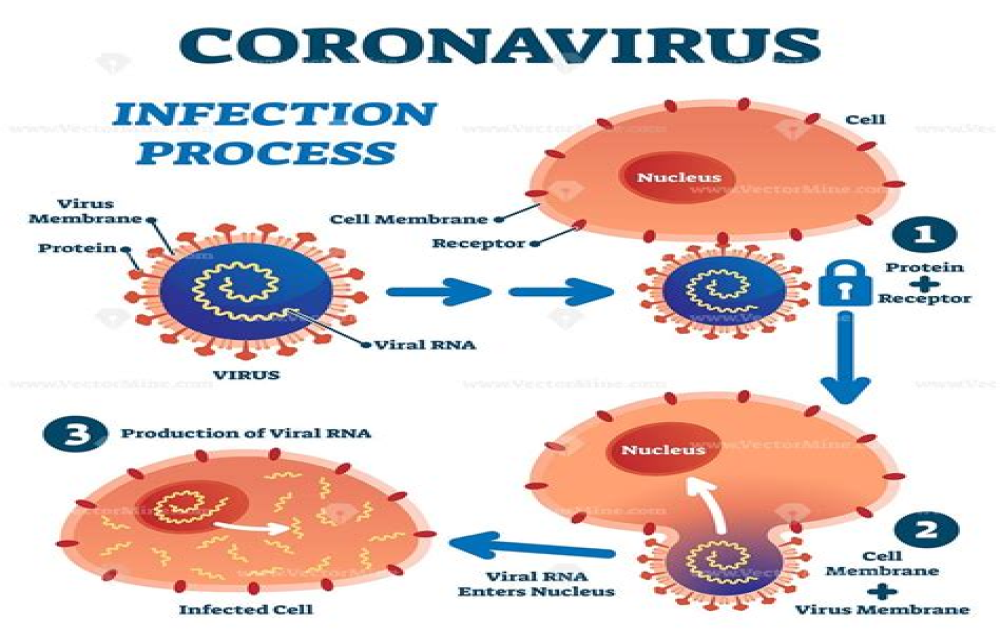 CORONAVIRUS

INFECTION PROCESS

Virus Membrane

Protein

Viral RNA

VIRUS

Cell

Nucleus

Cell Membrane

Receptor

1

Protein + Receptor

Nucleus

2

Cell Membrane + Virus Membrane

Viral RNA Enters Nucleus

3 Production of Viral RNA

Infected Cell

www.VectorMine.com